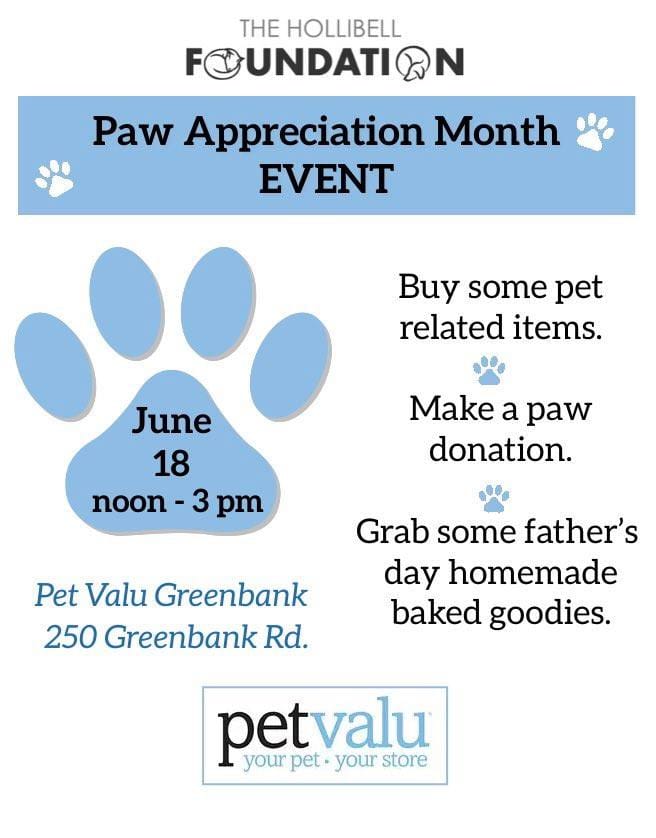 THE HOLLIBELL
FOUNDATION

Paw Appreciation Month
EVENT

June
18
noon - 3 pm

Pet Valu Greenbank
250 Greenbank Rd.

Buy some pet related items.

Make a paw donation.

Grab some father's day homemade baked goodies.

petvalu
your pet · your store